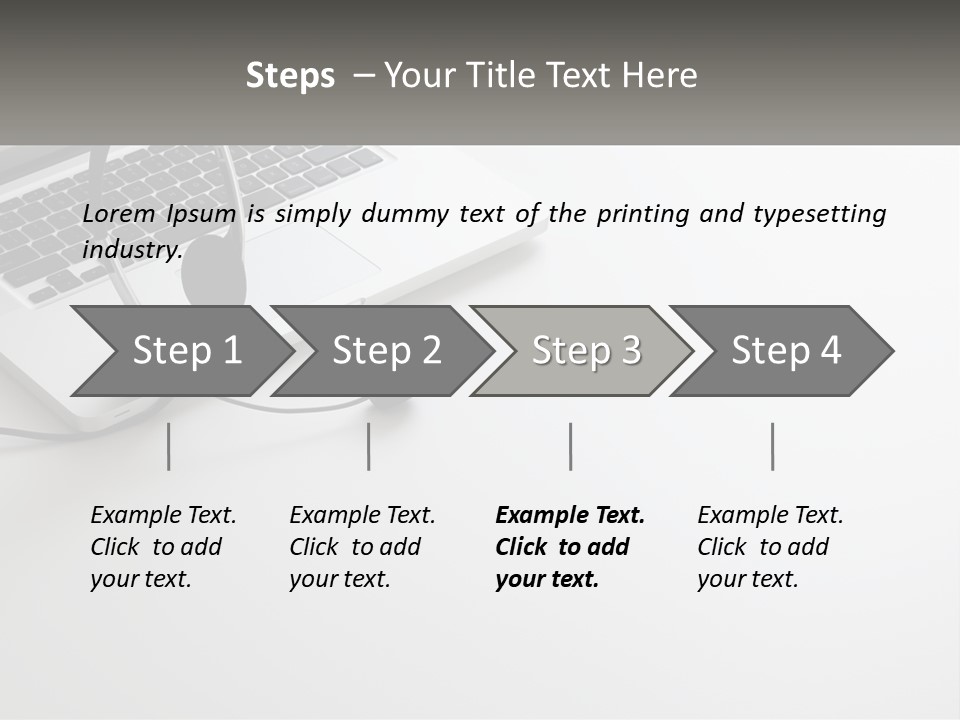 Steps – Your Title Text Here

Lorem Ipsum is simply dummy text of the printing and typesetting industry.

Step 1

Step 2

Step 3

Step 4

Example Text. Click to add your text.

Example Text. Click to add your text.

Example Text. Click to add your text.

Example Text. Click to add your text.